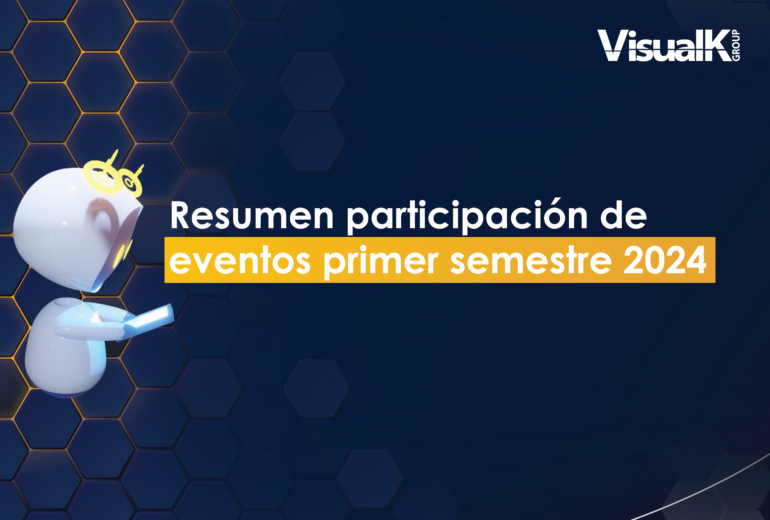 VisualK GROUP

Resumen participación de eventos primer semestre 2024